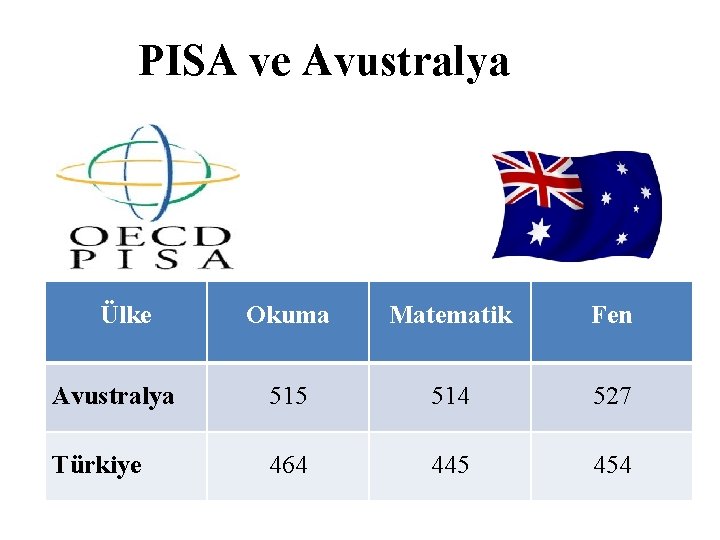 PISA ve Avustralya

OECD
PISA

| Ülke | Okuma | Matematik | Fen |
|---|---|---|---|
| Avustralya | 515 | 514 | 527 |
| Türkiye | 464 | 445 | 454 |